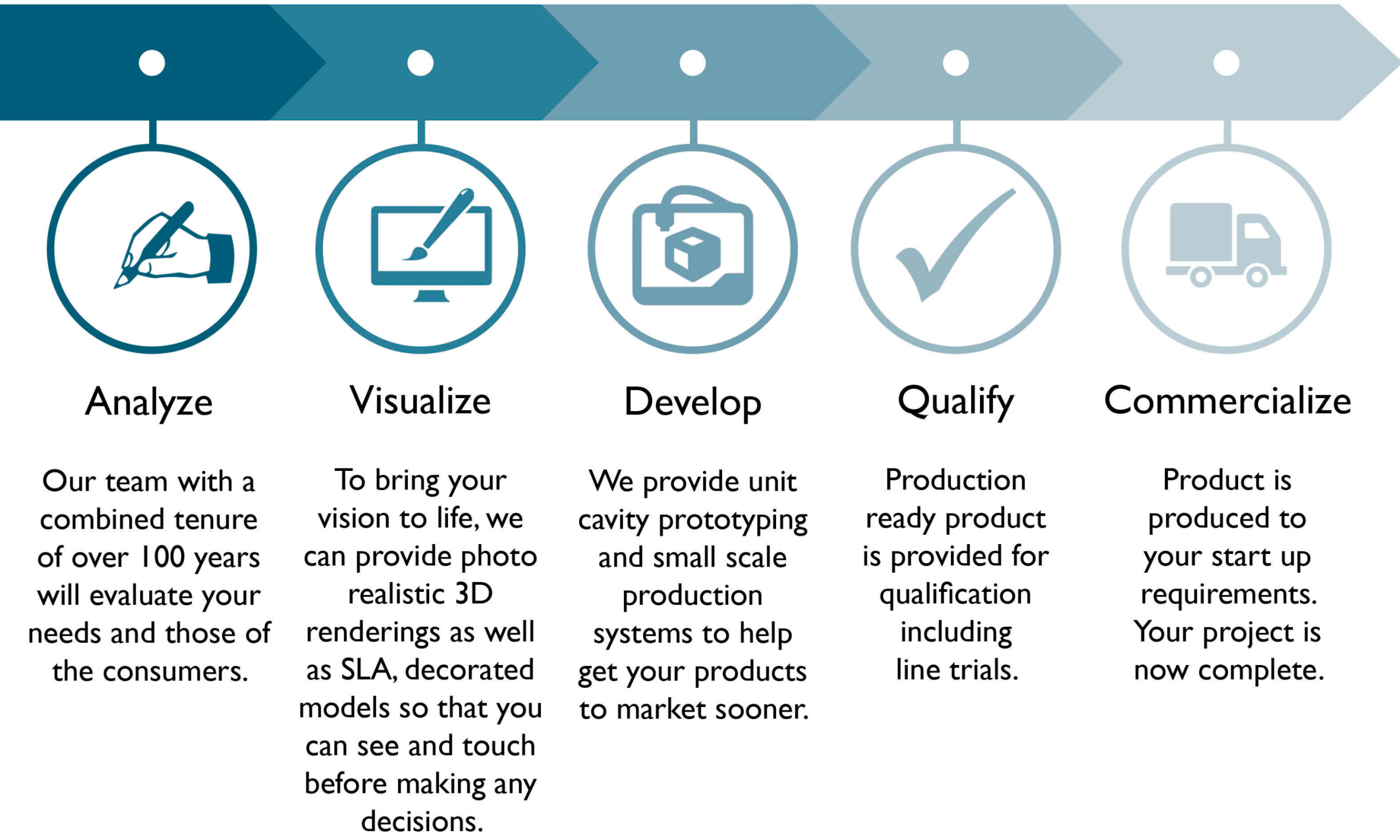 Analyze

Our team with a combined tenure of over 100 years will evaluate your needs and those of the consumers.

Visualize

To bring your vision to life, we can provide photo realistic 3D renderings as well as SLA, decorated models so that you can see and touch before making any decisions.

Develop

We provide unit cavity prototyping and small scale production systems to help get your products to market sooner.

Qualify

Production ready product is provided for qualification including line trials.

Commercialize

Product is produced to your start up requirements. Your project is now complete.